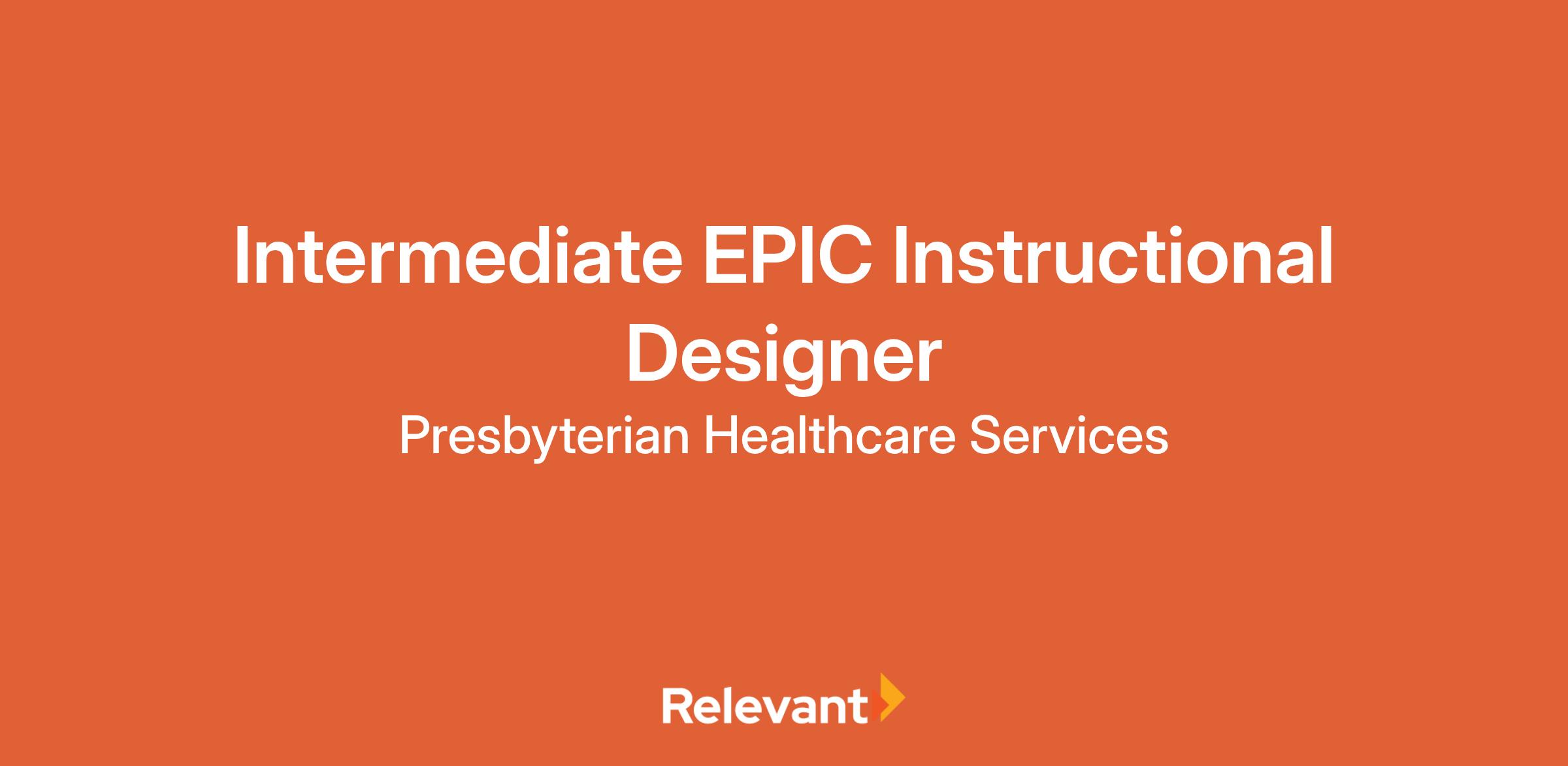 Intermediate EPIC Instructional Designer

Presbyterian Healthcare Services

Relevant